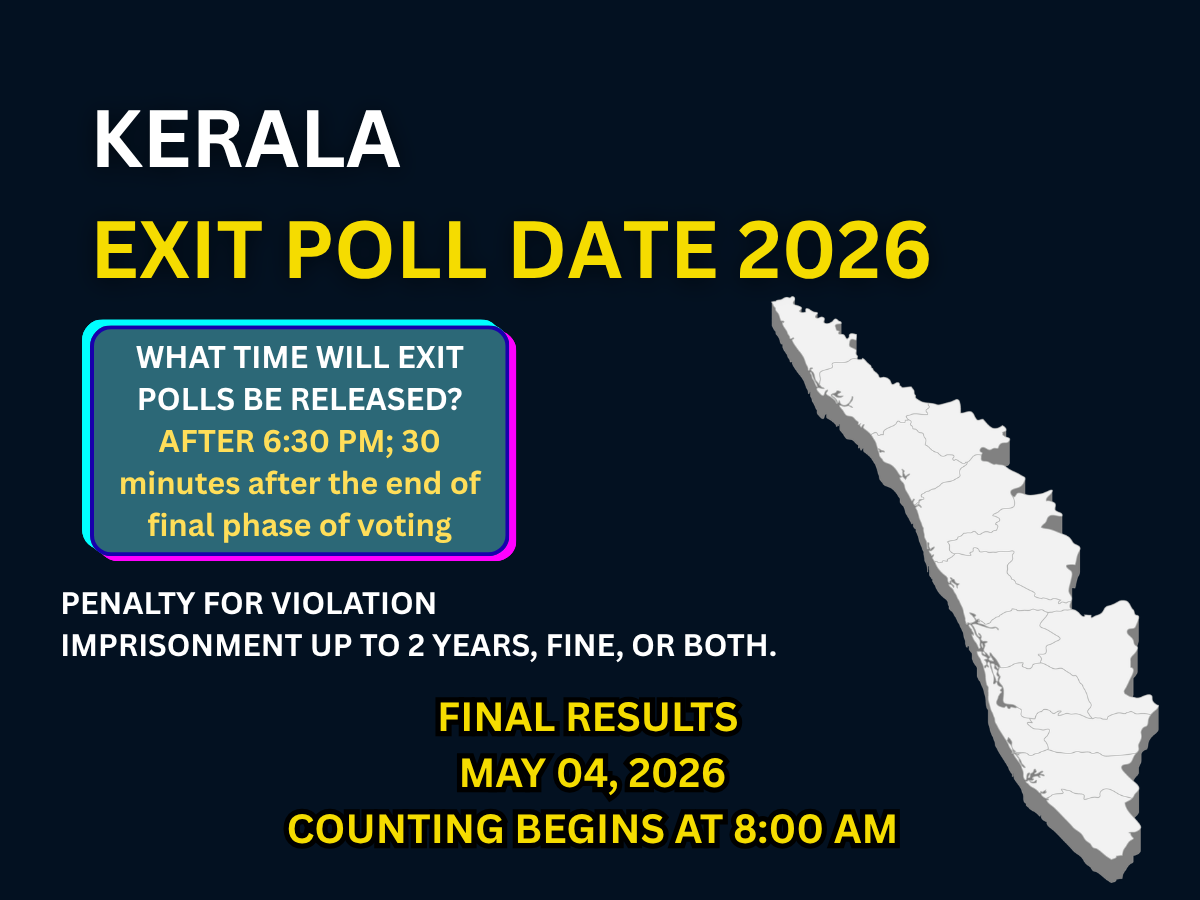 KERALA
EXIT POLL DATE 2026

WHAT TIME WILL EXIT POLLS BE RELEASED?
AFTER 6:30 PM; 30 minutes after the end of final phase of voting

PENALTY FOR VIOLATION
IMPRISONMENT UP TO 2 YEARS, FINE, OR BOTH.

FINAL RESULTS
MAY 04, 2026
COUNTING BEGINS AT 8:00 AM